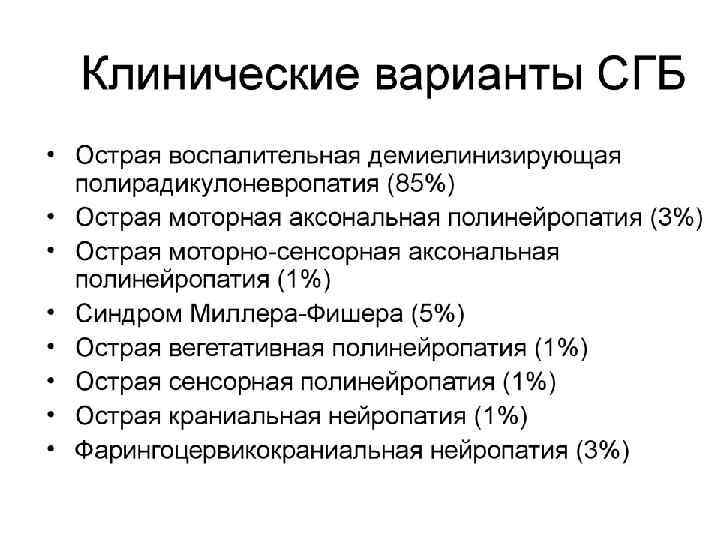 Клинические варианты СГБ

• Острая воспалительная демиелинизирующая полирадикулоневропатия (85%)
• Острая моторная аксональная полинейропатия (3%)
• Острая моторно-сенсорная аксональная полинейропатия (1%)
• Синдром Миллера-Фишера (5%)
• Острая вегетативная полинейропатия (1%)
• Острая сенсорная полинейропатия (1%)
• Острая краниальная нейропатия (1%)
• Фарингоцервикокраниальная нейропатия (3%)